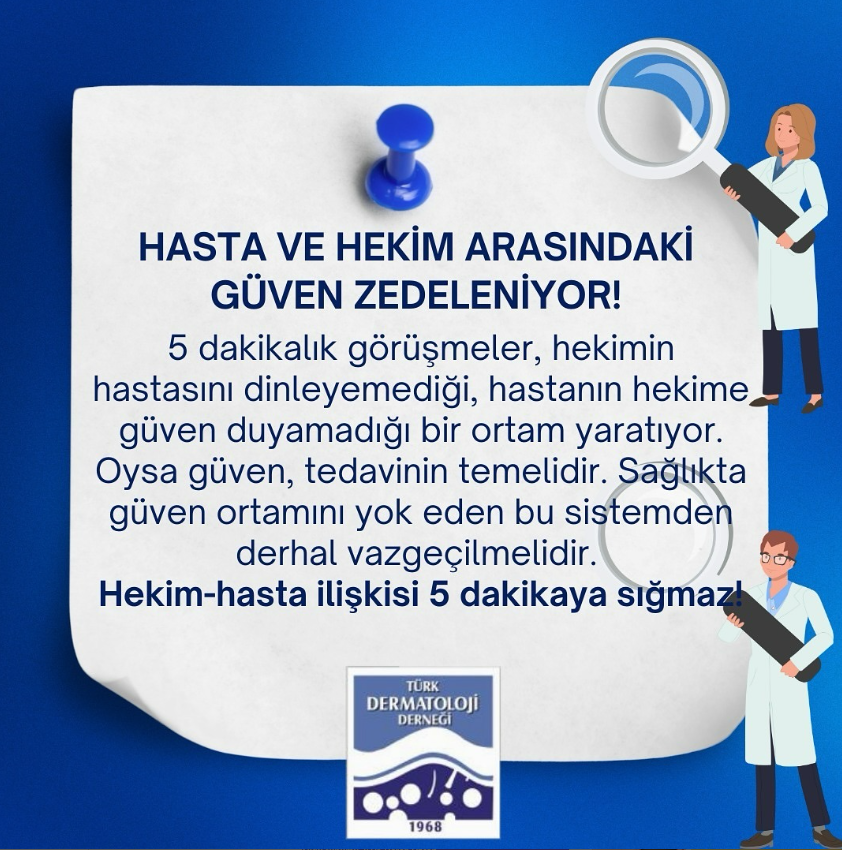 HASTA VE HEKİM ARASINDAKİ GÜVEN ZEDELENİYOR!

5 dakikalık görüşmeler, hekimin hastasını dinleyemediği, hastanın hekime güven duyamadığı bir ortam yaratıyor. Oysa güven, tedavinin temelidir. Sağlıkta güven ortamını yok eden bu sistemden derhal vazgeçilmelidir.

Hekim-hasta ilişkisi 5 dakikaya sığmaz!

TÜRK DERMATOLOJİ DERNEĞİ

1968